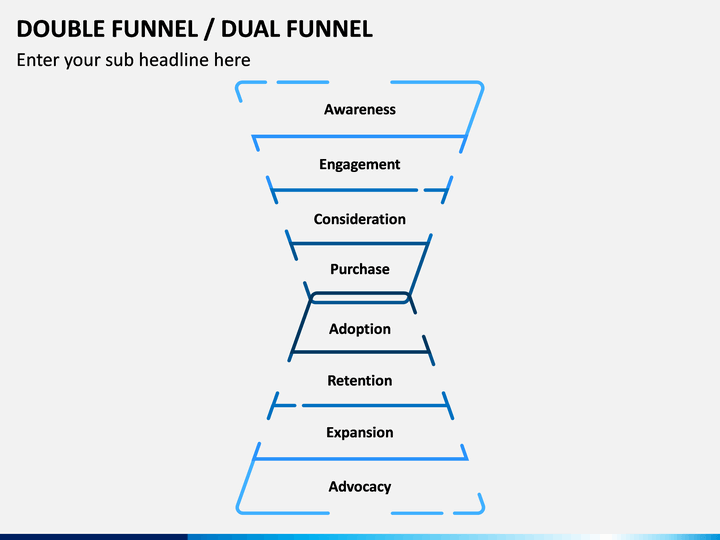 DOUBLE FUNNEL / DUAL FUNNEL

Enter your sub headline here

Awareness

Engagement

Consideration

Purchase

Adoption

Retention

Expansion

Advocacy